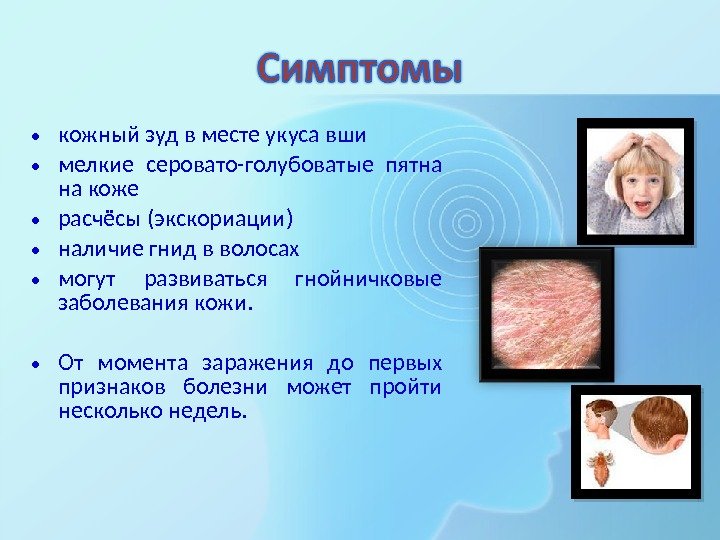 Симптомы

• кожный зуд в месте укуса вши
• мелкие серовато-голубоватые пятна на коже
• расчёсы (экскориации)
• наличие гнид в волосах
• могут развиваться гнойничковые заболевания кожи.

• От момента заражения до первых признаков болезни может пройти несколько недель.